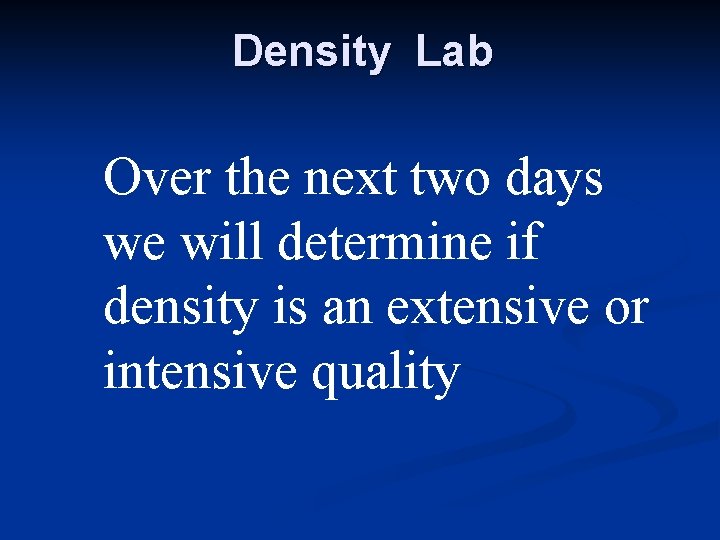 Density Lab

Over the next two days we will determine if density is an extensive or intensive quality